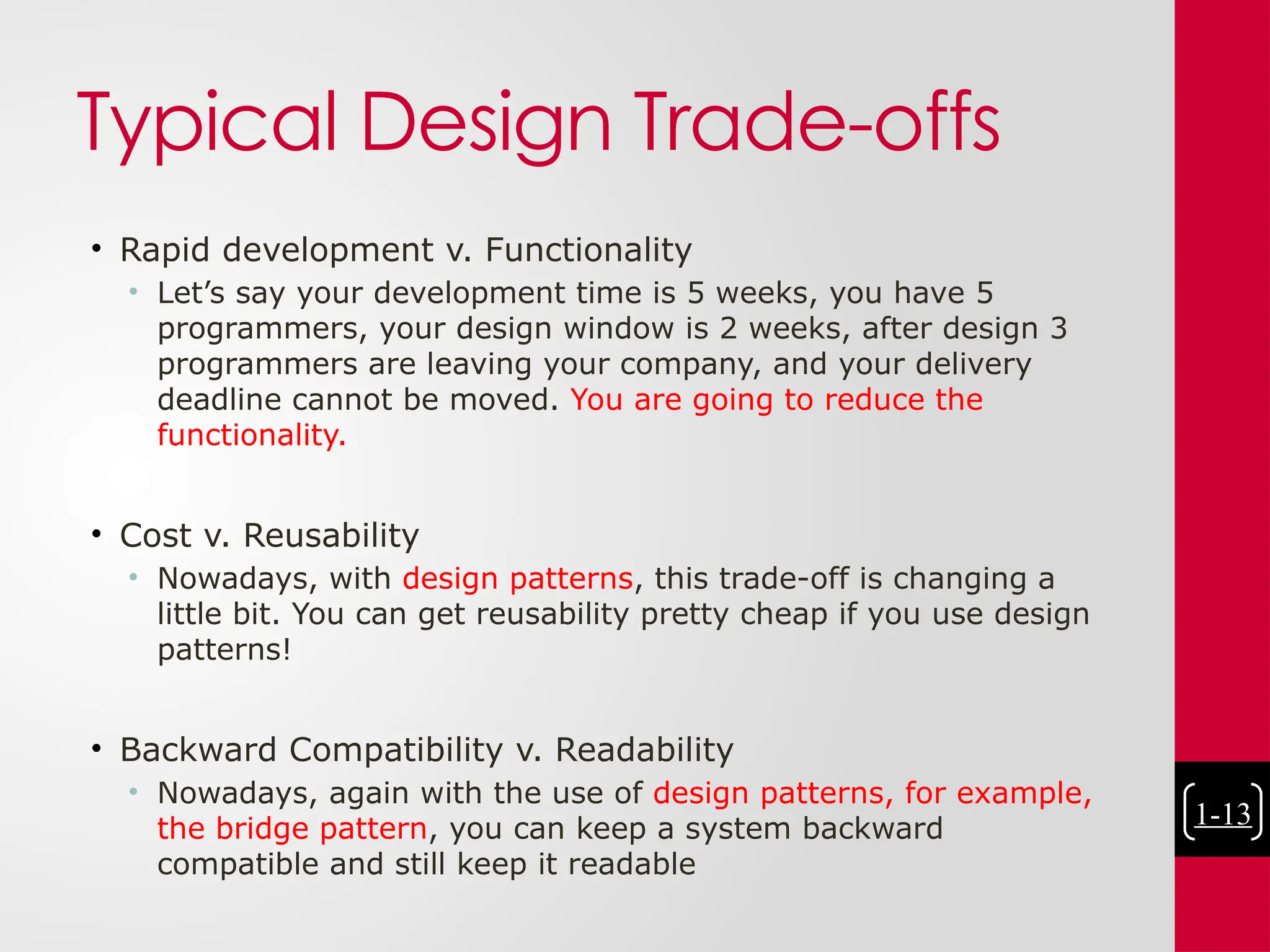 Typical Design Trade-offs

• Rapid development v. Functionality
  • Let's say your development time is 5 weeks, you have 5 programmers, your design window is 2 weeks, after design 3 programmers are leaving your company, and your delivery deadline cannot be moved. You are going to reduce the functionality.

• Cost v. Reusability
  • Nowadays, with design patterns, this trade-off is changing a little bit. You can get reusability pretty cheap if you use design patterns!

• Backward Compatibility v. Readability
  • Nowadays, again with the use of design patterns, for example, the bridge pattern, you can keep a system backward compatible and still keep it readable

1-13